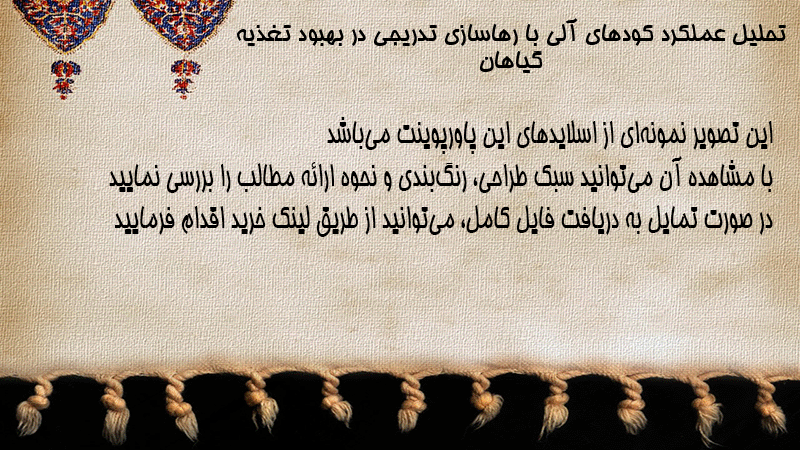 تحلیل عملکرد کودهای آلی با رهاسازی تدریجی در بهبود تغذیه گیاهان

این تصویر نمونه‌ای از اسلایدهای این پاورپوینت می‌باشد
با مشاهده آن می‌توانید سبک طراحی، رنگ‌بندی و نحوه ارائه مطالب را بررسی نمایید
در صورت تمایل به دریافت فایل کامل، می‌توانید از طریق لینک خرید اقدام فرمایید